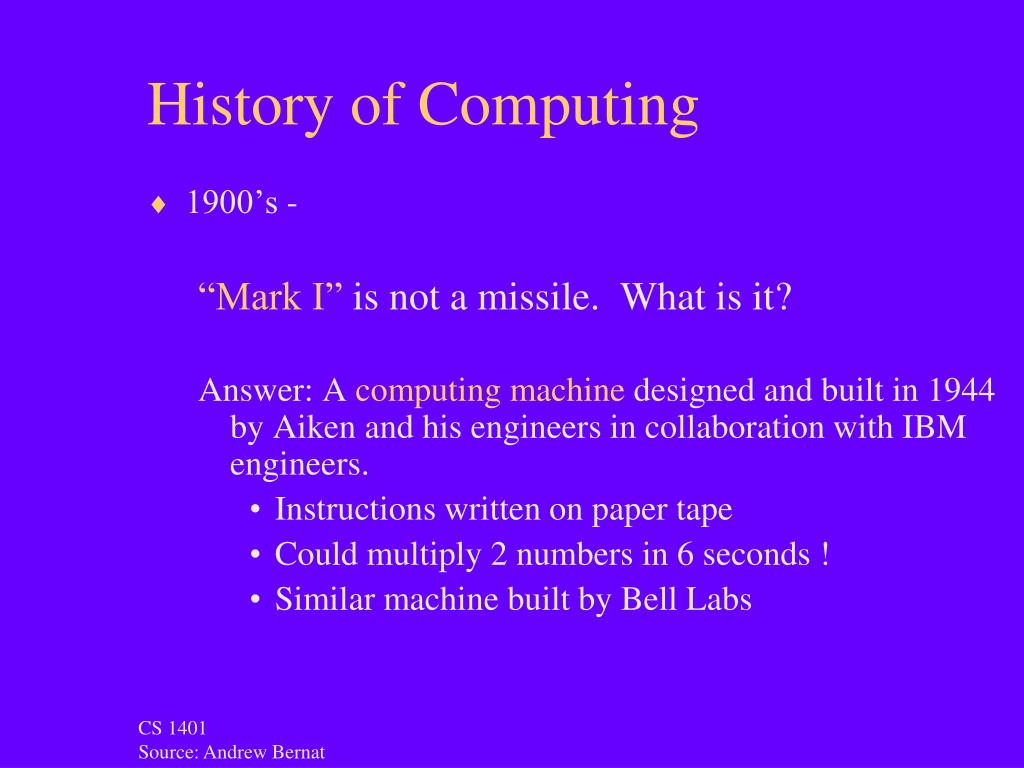 History of Computing

♦ 1900’s -

“Mark I” is not a missile. What is it?

Answer: A computing machine designed and built in 1944 by Aiken and his engineers in collaboration with IBM engineers.

• Instructions written on paper tape
• Could multiply 2 numbers in 6 seconds !
• Similar machine built by Bell Labs

CS 1401
Source: Andrew Bernat